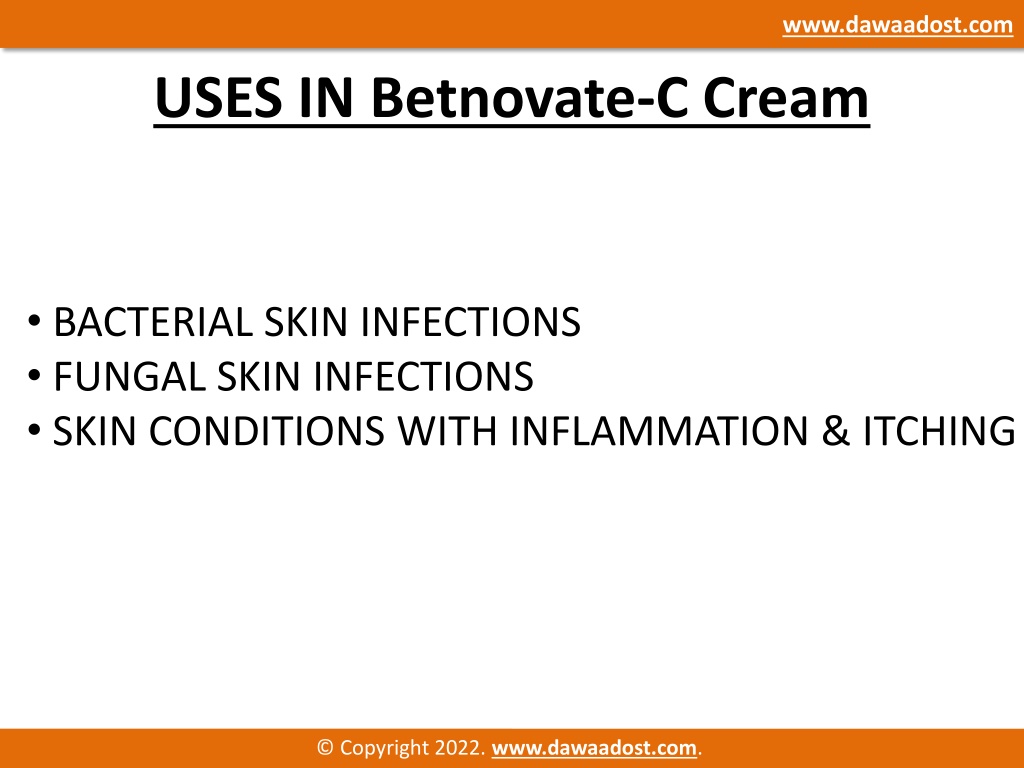 www.dawaadost.com

USES IN Betnovate-C Cream

• BACTERIAL SKIN INFECTIONS
• FUNGAL SKIN INFECTIONS
• SKIN CONDITIONS WITH INFLAMMATION & ITCHING

© Copyright 2022. www.dawaadost.com.